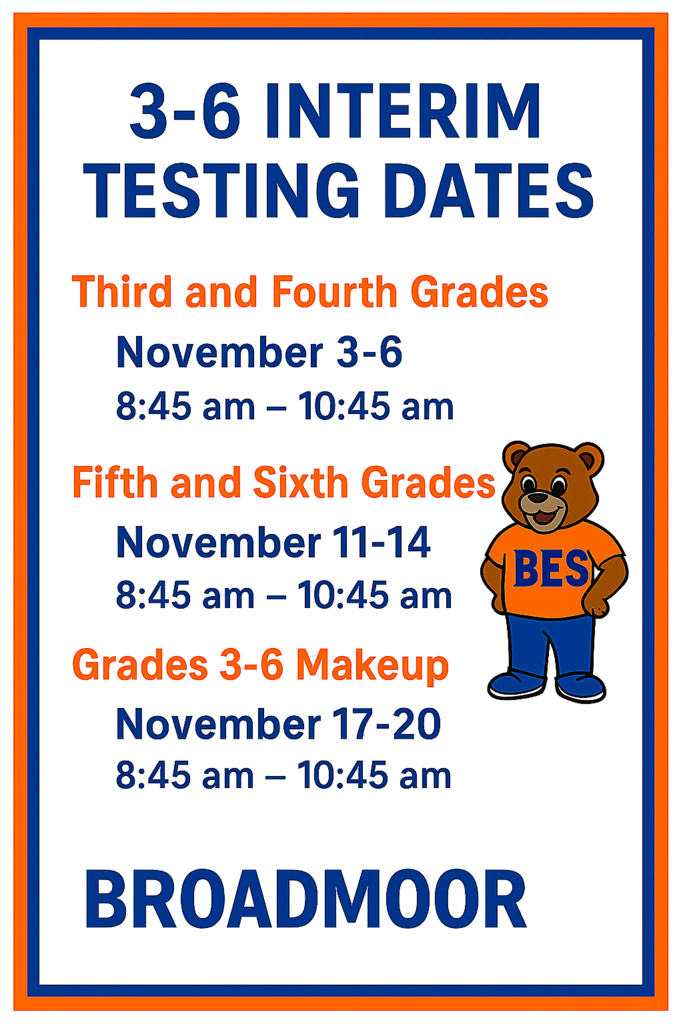 3-6 INTERIM TESTING DATES

Third and Fourth Grades
November 3-6
8:45 am – 10:45 am

Fifth and Sixth Grades
November 11-14
8:45 am – 10:45 am

BES

Grades 3-6 Makeup
November 17-20
8:45 am – 10:45 am

BROADMOOR